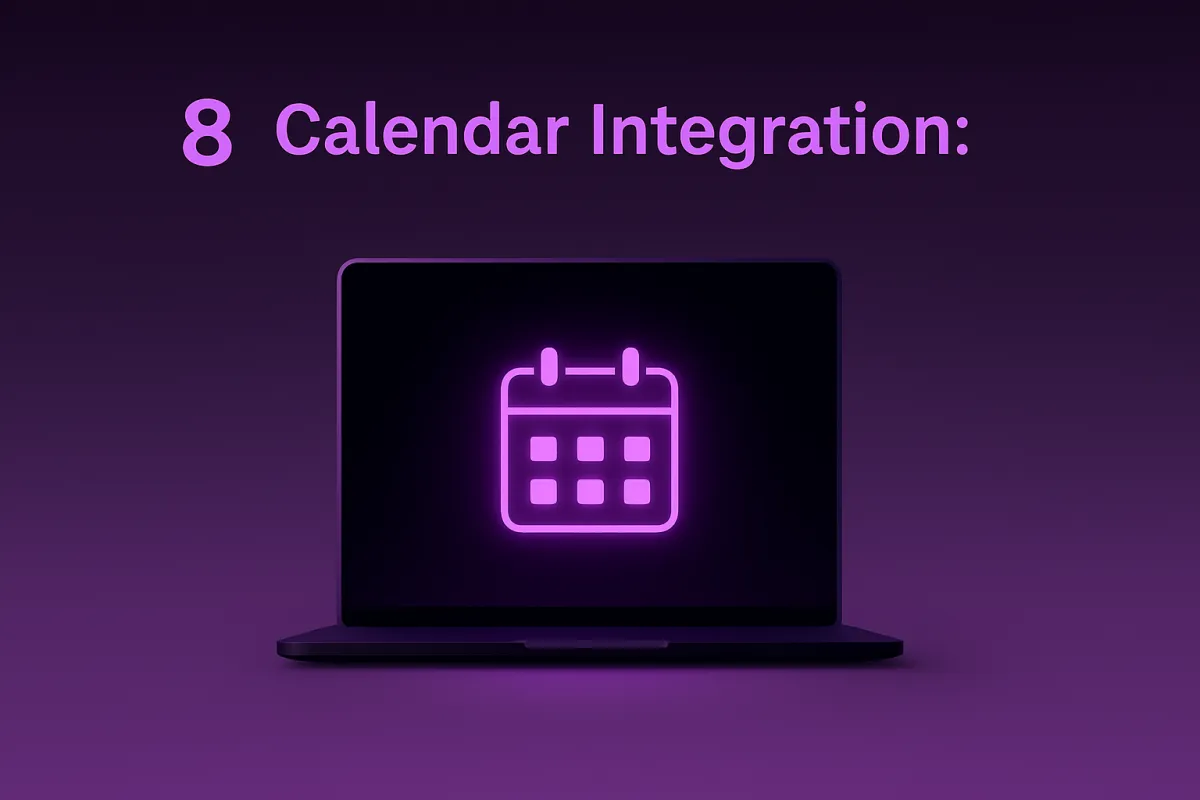 8 Calendar Integration: